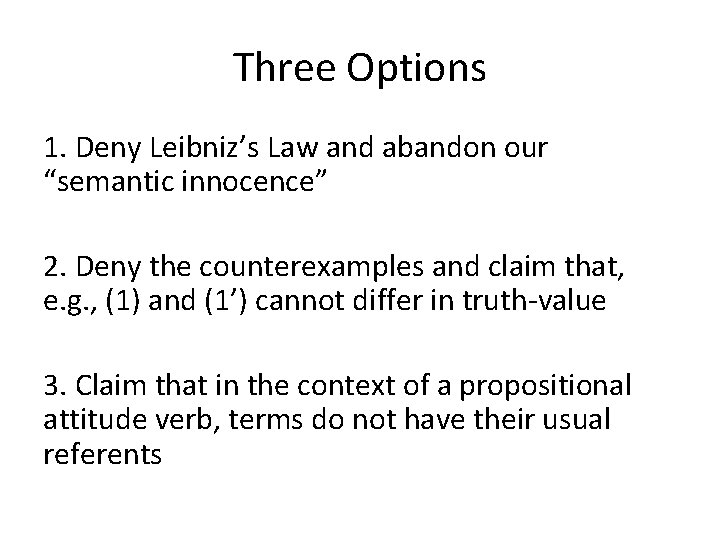 Three Options

1. Deny Leibniz’s Law and abandon our “semantic innocence”

2. Deny the counterexamples and claim that, e.g., (1) and (1’) cannot differ in truth-value

3. Claim that in the context of a propositional attitude verb, terms do not have their usual referents